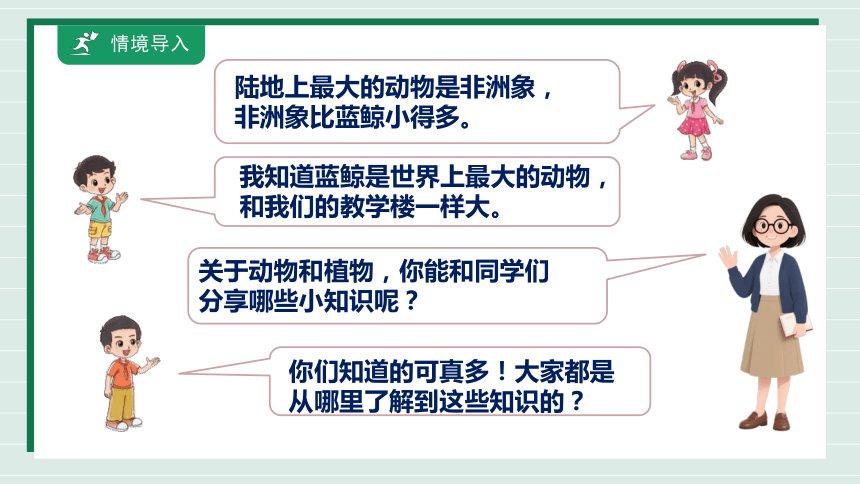 情境导入

陆地上最大的动物是非洲象，非洲象比蓝鲸小得多。

我知道蓝鲸是世界上最大的动物，和我们的教学楼一样大。

关于动物和植物，你能和同学们分享哪些小知识呢？

你们知道的可真多！大家都是从哪里了解到这些知识的？